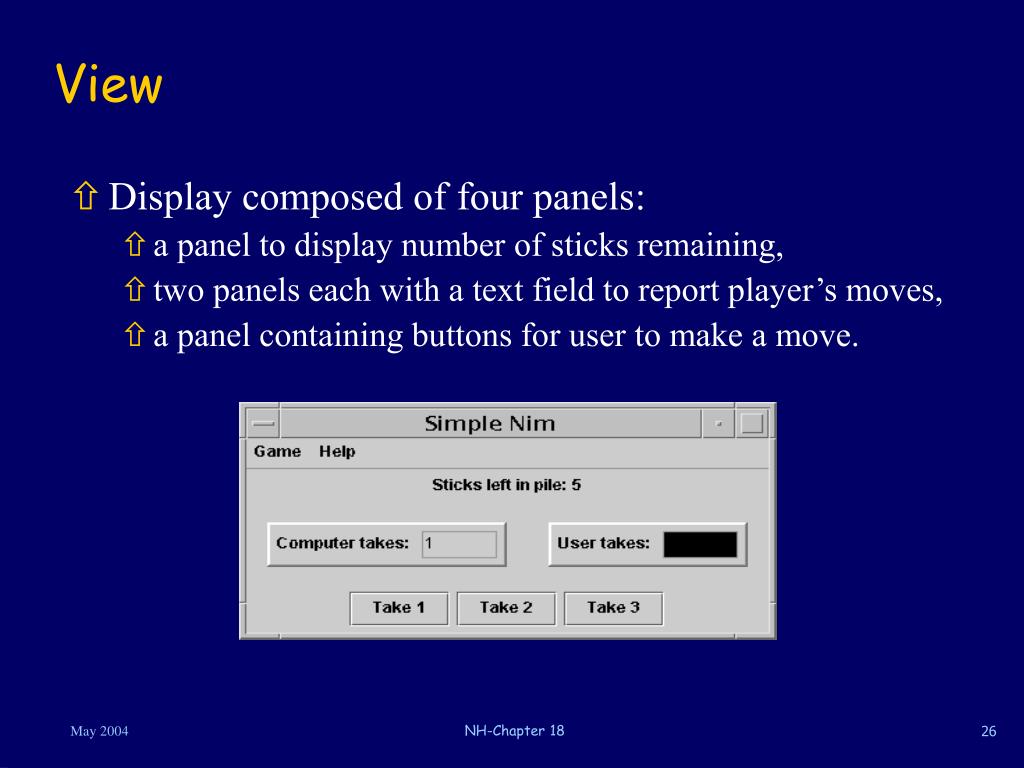 View

⇧ Display composed of four panels:

⇧ a panel to display number of sticks remaining,

⇧ two panels each with a text field to report player’s moves,

⇧ a panel containing buttons for user to make a move.

Simple Nim

Game Help

Sticks left in pile: 5

Computer takes: 1

User takes:

Take 1 Take 2 Take 3

May 2004

NH-Chapter 18

26